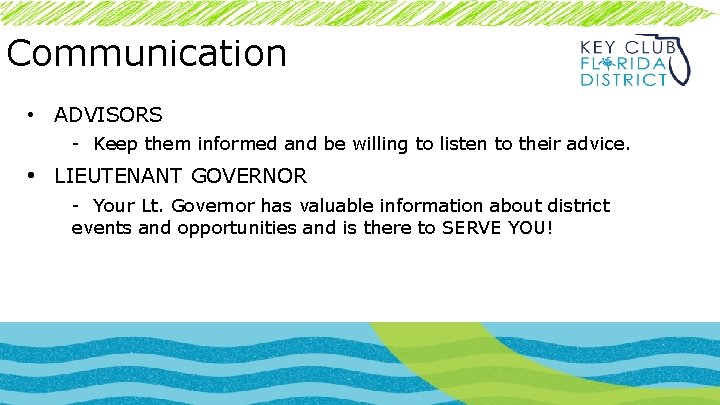 Communication

KEY CLUB
FLORIDA
DISTRICT

• ADVISORS

- Keep them informed and be willing to listen to their advice.

• LIEUTENANT GOVERNOR

- Your Lt. Governor has valuable information about district events and opportunities and is there to SERVE YOU!